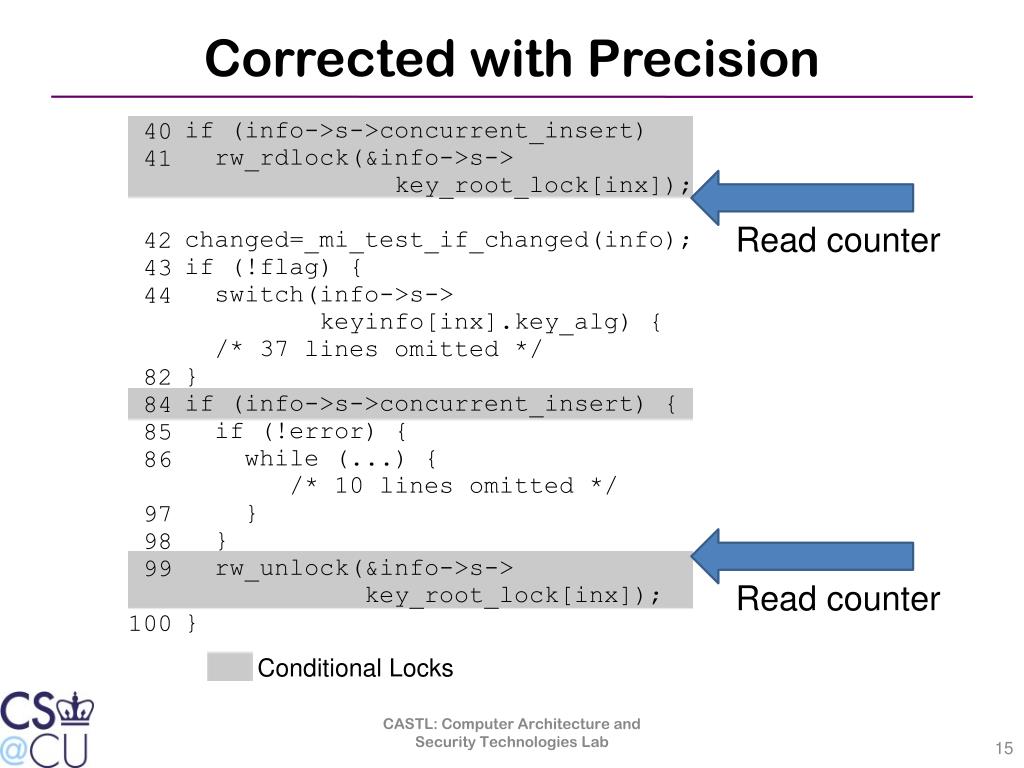 Corrected with Precision

40 if (info->s->concurrent_insert)
41   rw_rdlock(&info->s->
                key_root_lock[inx]);

42 changed=_mi_test_if_changed(info);
43 if (!flag) {
44   switch(info->s->
            keyinfo[inx].key_alg) {
     /* 37 lines omitted */
82 }
84 if (info->s->concurrent_insert) {
85   if (!error) {
86     while (...) {
          /* 10 lines omitted */
97     }
98   }
99   rw_unlock(&info->s->
              key_root_lock[inx]);
100 }

Read counter

Read counter

Conditional Locks

CS@CU

CASTL: Computer Architecture and Security Technologies Lab

15